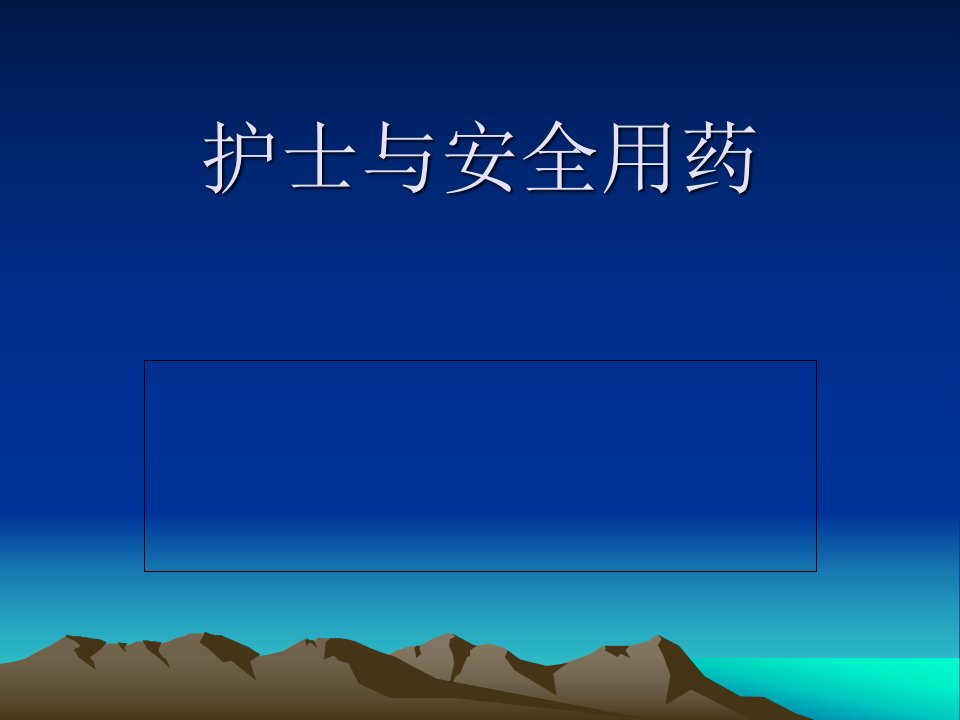 护士与安全用药